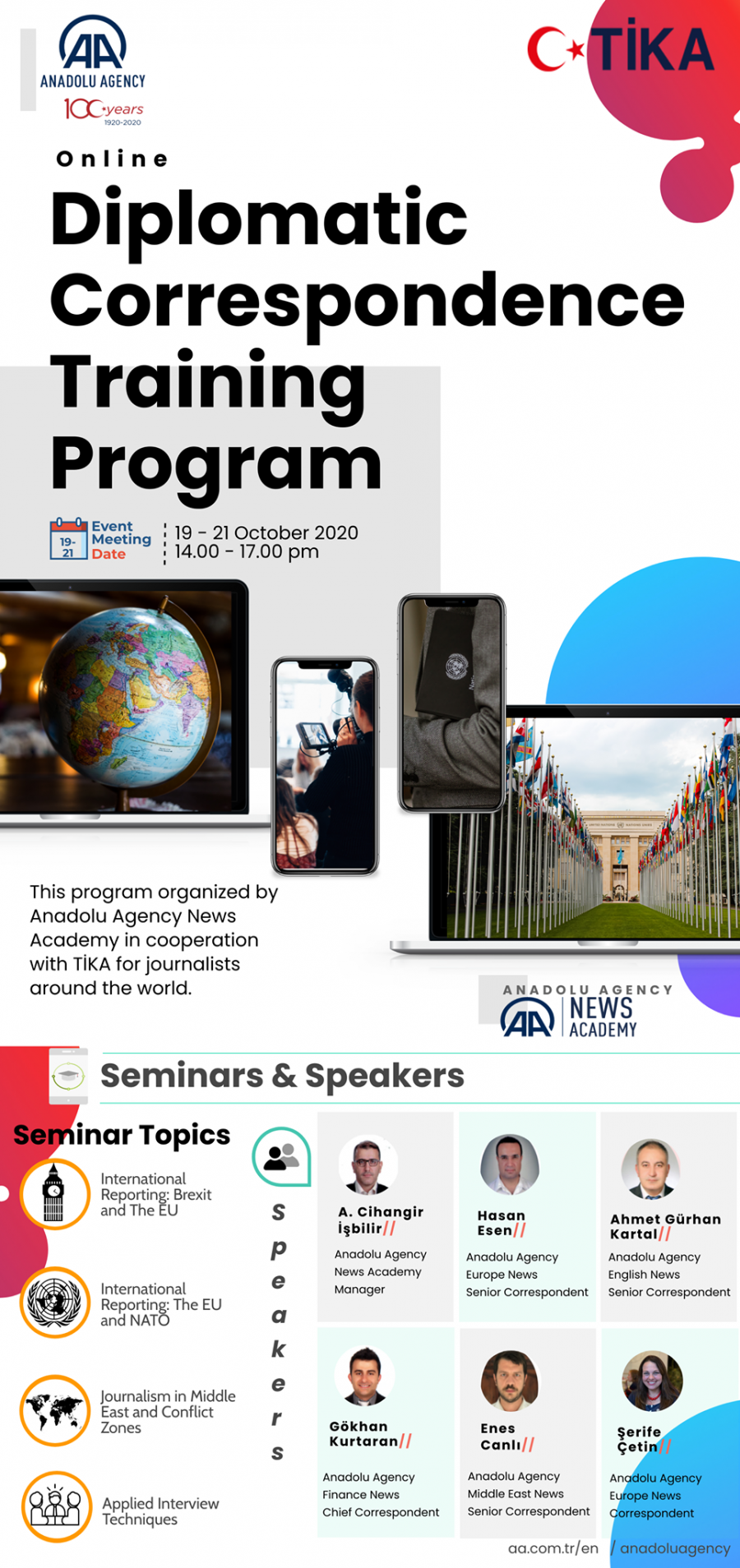 AA ANADOLU AGENCY
100 years 1920-2020

TİKA

Online
Diplomatic Correspondence Training Program

19-21 Event Meeting Date
19 - 21 October 2020
14.00 - 17.00 pm

This program organized by Anadolu Agency News Academy in cooperation with TİKA for journalists around the world.

ANADOLU AGENCY AA NEWS ACADEMY

Seminars & Speakers

Seminar Topics

International Reporting: Brexit and The EU

International Reporting: The EU and NATO

Journalism in Middle East and Conflict Zones

Applied Interview Techniques

Speakers

A. Cihangir İşbilir//
Anadolu Agency News Academy Manager

Hasan Esen//
Anadolu Agency Europe News Senior Correspondent

Ahmet Gürhan Kartal//
Anadolu Agency English News Senior Correspondent

Gökhan Kurtaran//
Anadolu Agency Finance News Chief Correspondent

Enes Canlı//
Anadolu Agency Middle East News Senior Correspondent

Şerife Çetin//
Anadolu Agency Europe News Correspondent

aa.com.tr/en / anadoluagency